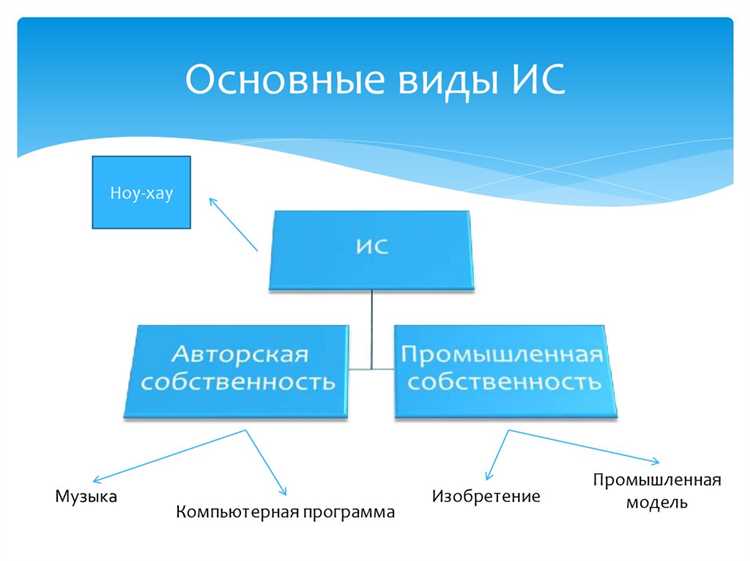 Основные виды ИС

Ноу-хау

ИС

Авторская собственность

Промышленная собственность

Музыка

Компьютерная программа

Изобретение

Промышленная модель